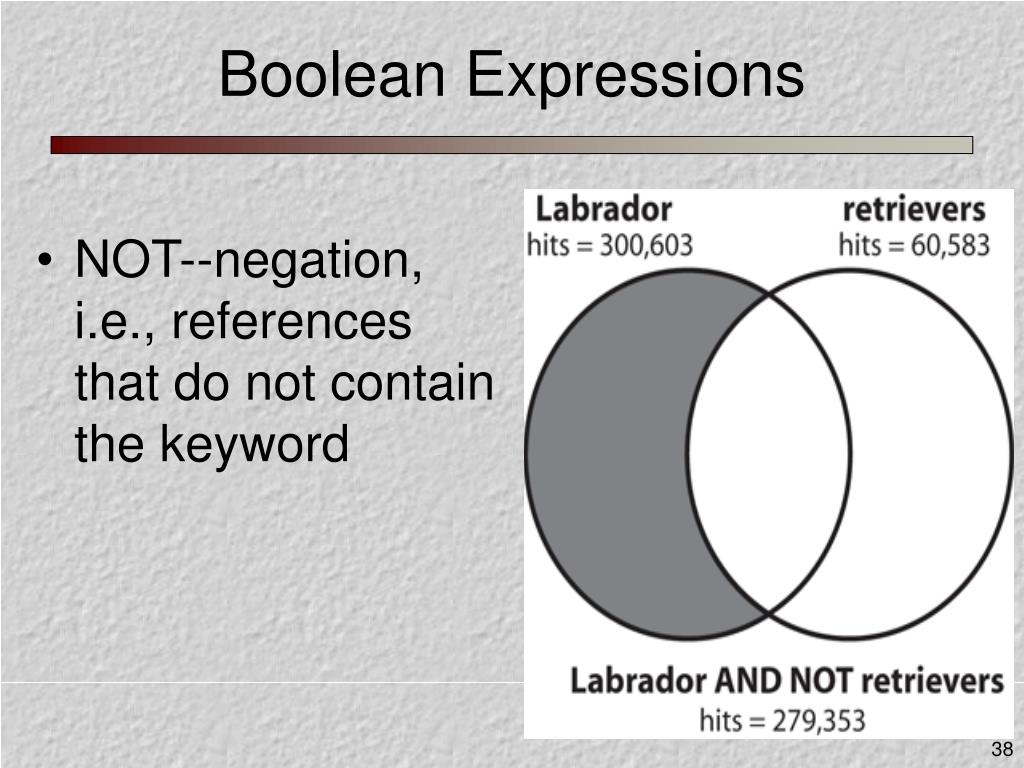 Boolean Expressions

• NOT--negation, i.e., references that do not contain the keyword

Labrador
hits = 300,603

retrievers
hits = 60,583

Labrador AND NOT retrievers
hits = 279,353

38